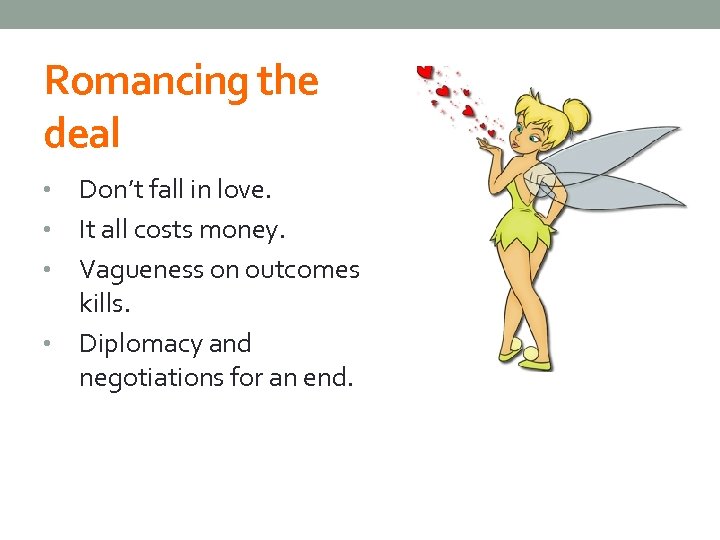 Romancing the deal

• Don’t fall in love.
• It all costs money.
• Vagueness on outcomes kills.
• Diplomacy and negotiations for an end.